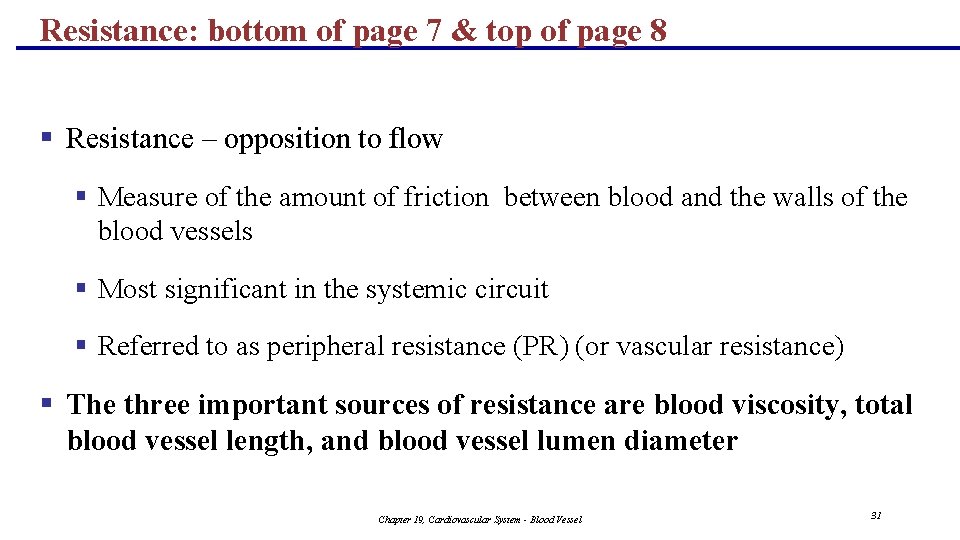 Resistance: bottom of page 7 & top of page 8

▪ Resistance – opposition to flow

▪ Measure of the amount of friction between blood and the walls of the blood vessels

▪ Most significant in the systemic circuit

▪ Referred to as peripheral resistance (PR) (or vascular resistance)

▪ The three important sources of resistance are blood viscosity, total blood vessel length, and blood vessel lumen diameter

Chapter 19, Cardiovascular System - Blood Vessel

31